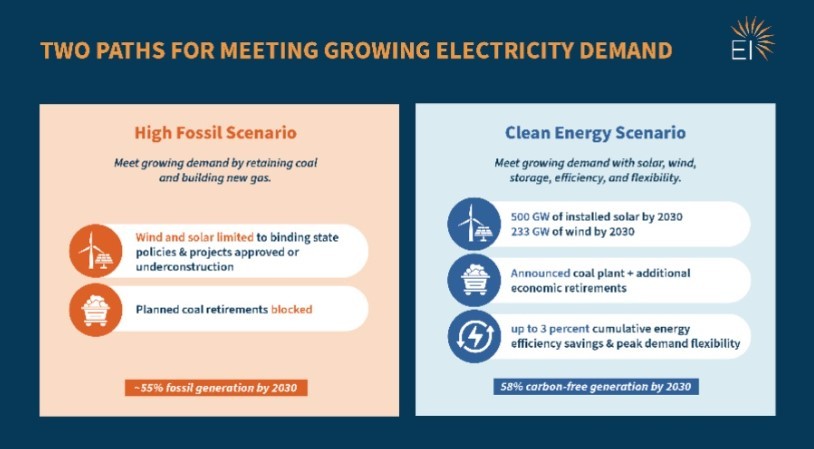 TWO PATHS FOR MEETING GROWING ELECTRICITY DEMAND

EI

High Fossil Scenario

Meet growing demand by retaining coal and building new gas.

Wind and solar limited to binding state policies & projects approved or underconstruction

Planned coal retirements blocked

~55% fossil generation by 2030

Clean Energy Scenario

Meet growing demand with solar, wind, storage, efficiency, and flexibility.

500 GW of installed solar by 2030
233 GW of wind by 2030

Announced coal plant + additional economic retirements

up to 3 percent cumulative energy efficiency savings & peak demand flexibility

58% carbon-free generation by 2030